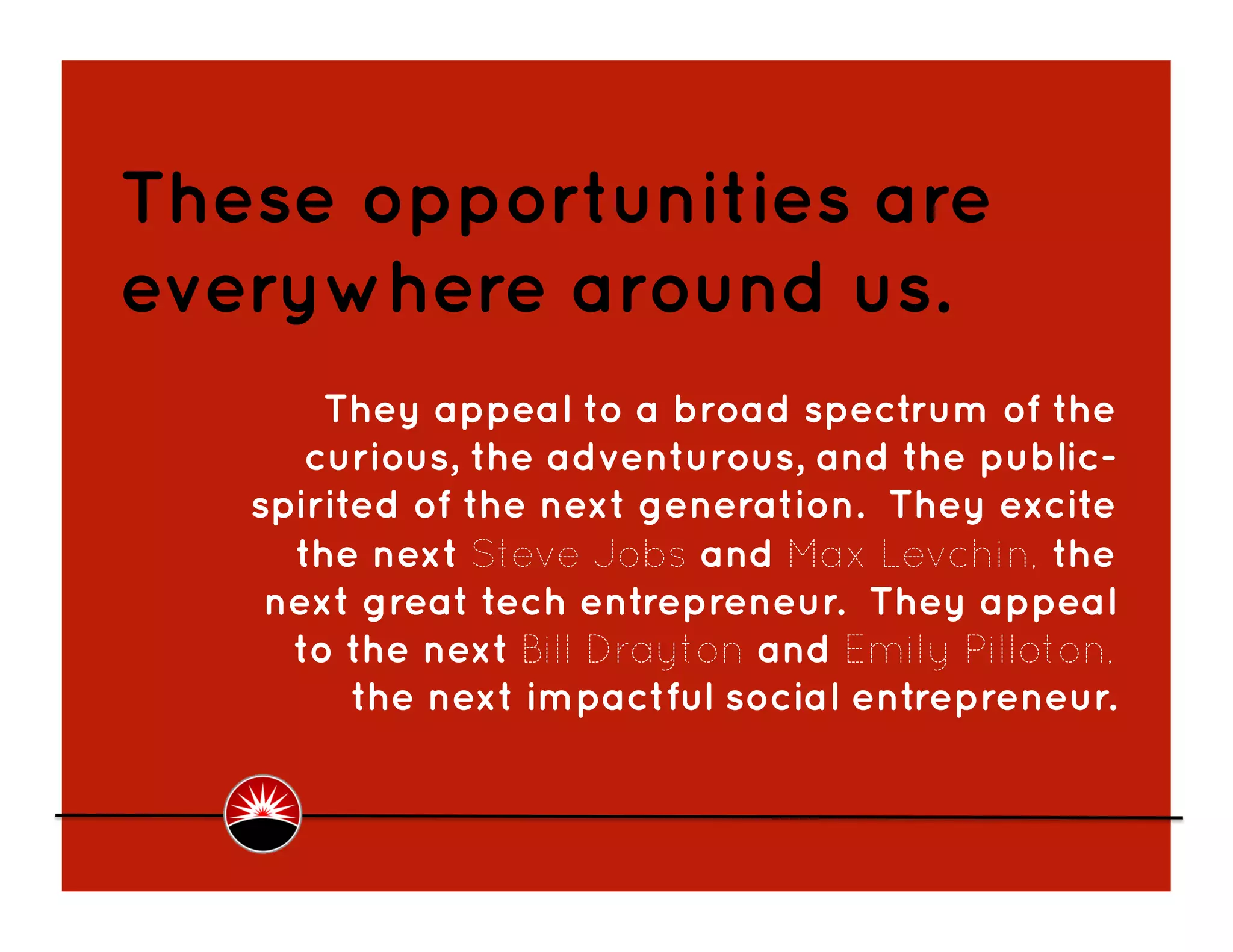 These opportunities are everywhere around us.

They appeal to a broad spectrum of the curious, the adventurous, and the public-spirited of the next generation. They excite the next Steve Jobs and Max Levchin, the next great tech entrepreneur. They appeal to the next Bill Drayton and Emily Pilloton, the next impactful social entrepreneur.